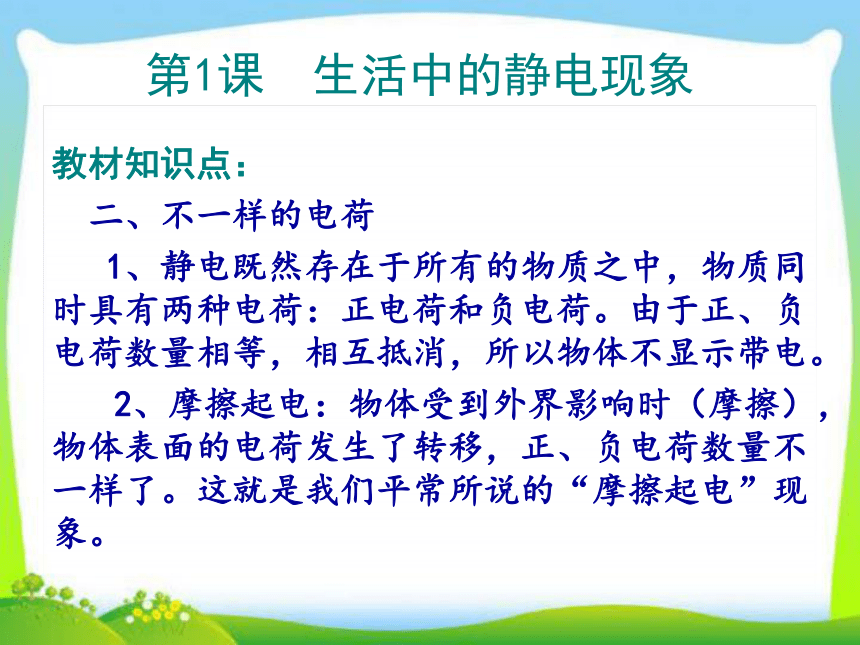 第1课　生活中的静电现象

教材知识点：

二、不一样的电荷

1、静电既然存在于所有的物质之中，物质同时具有两种电荷：正电荷和负电荷。由于正、负电荷数量相等，相互抵消，所以物体不显示带电。

2、摩擦起电：物体受到外界影响时（摩擦），物体表面的电荷发生了转移，正、负电荷数量不一样了。这就是我们平常所说的“摩擦起电”现象。